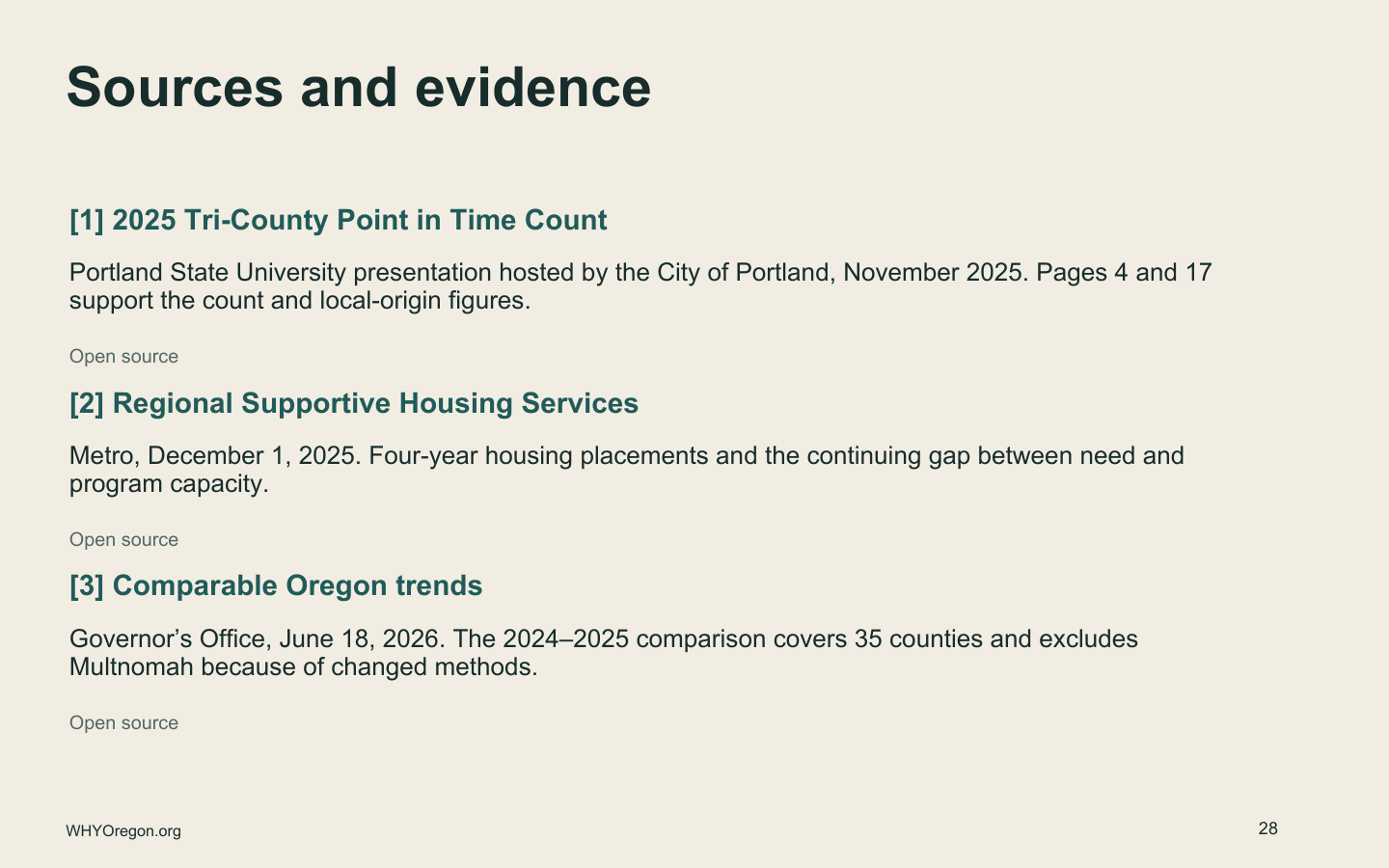 Sources and evidence

[1] 2025 Tri-County Point in Time Count

Portland State University presentation hosted by the City of Portland, November 2025. Pages 4 and 17 support the count and local-origin figures.

Open source

[2] Regional Supportive Housing Services

Metro, December 1, 2025. Four-year housing placements and the continuing gap between need and program capacity.

Open source

[3] Comparable Oregon trends

Governor’s Office, June 18, 2026. The 2024–2025 comparison covers 35 counties and excludes Multnomah because of changed methods.

Open source

WHYOregon.org

28